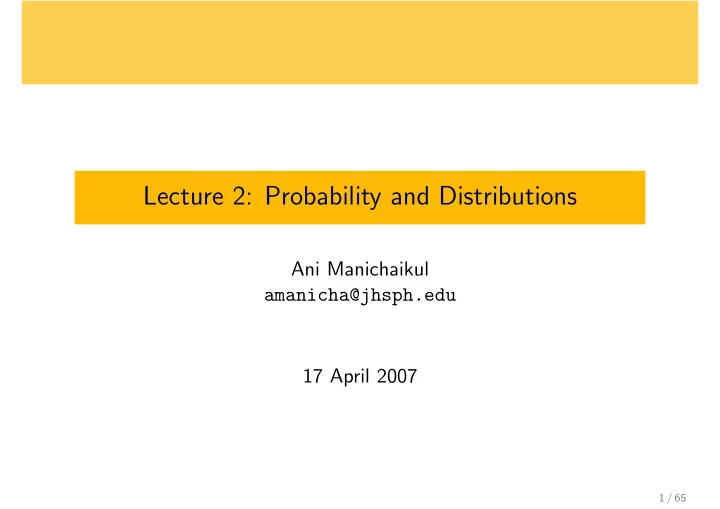 Lecture 2: Probability and Distributions

Ani Manichaikul
amanicha@jhsph.edu

17 April 2007

1 / 65